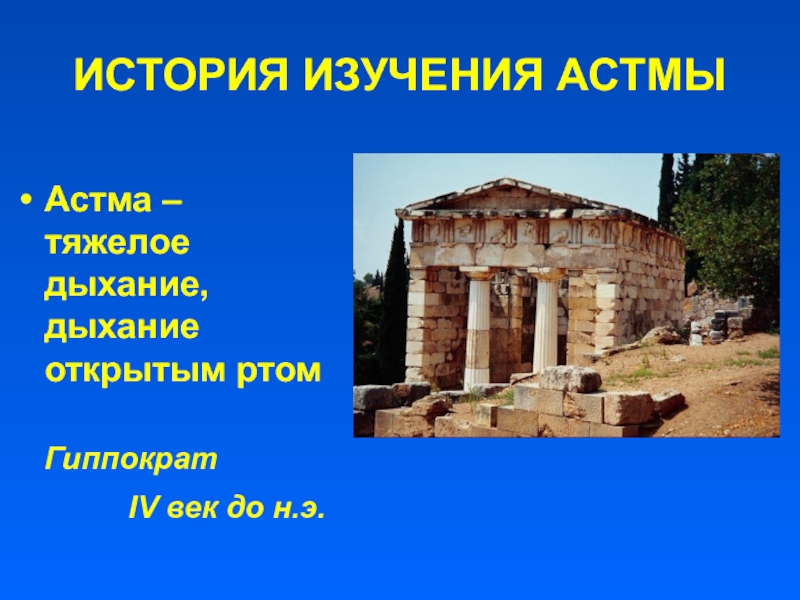 ИСТОРИЯ ИЗУЧЕНИЯ АСТМЫ

• Астма – тяжелое дыхание, дыхание открытым ртом

Гиппократ

IV век до н.э.